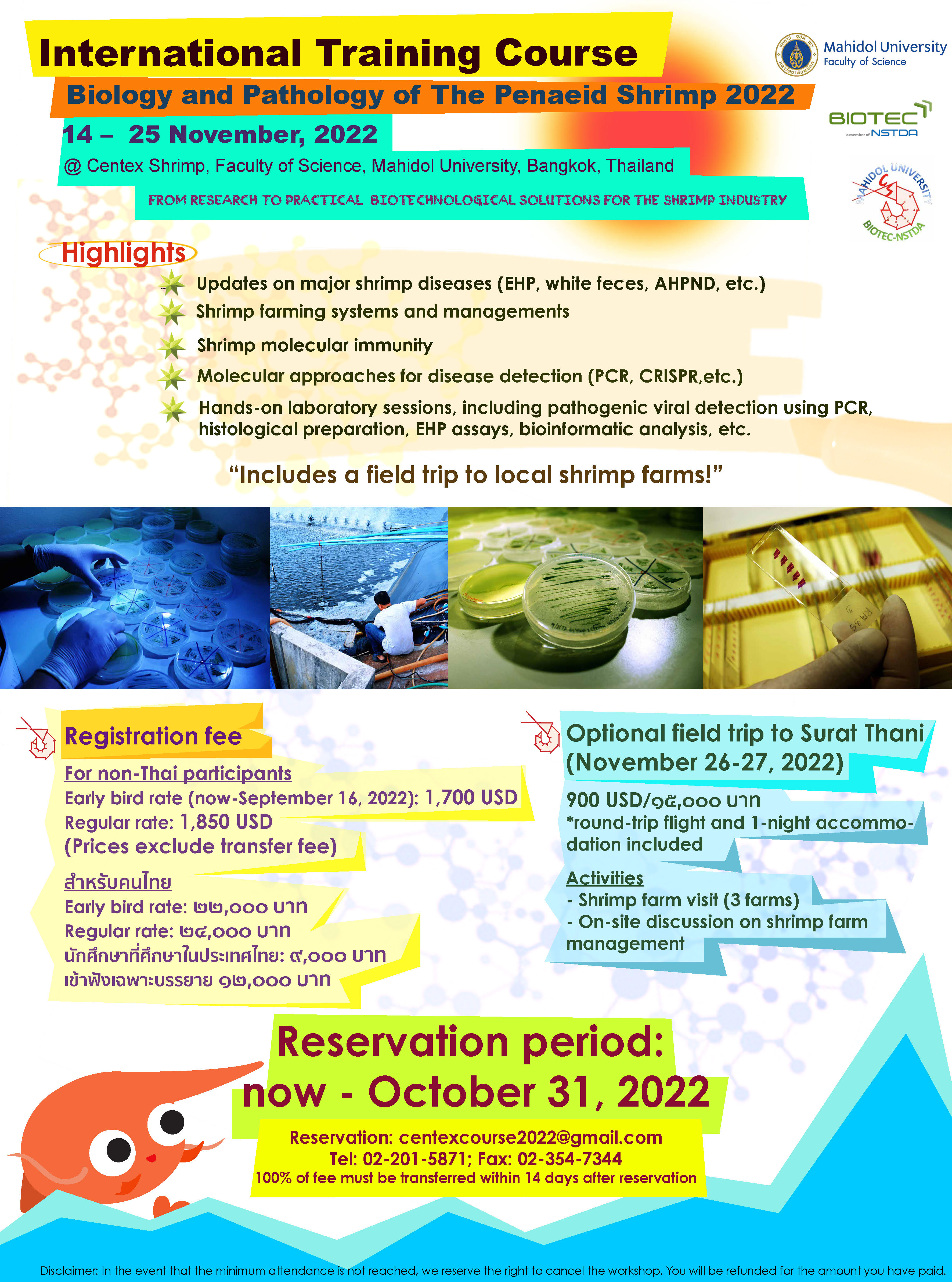 International Training Course

Biology and Pathology of The Penaeid Shrimp 2022

14 – 25 November, 2022

@ Centex Shrimp, Faculty of Science, Mahidol University, Bangkok, Thailand

FROM RESEARCH TO PRACTICAL BIOTECHNOLOGICAL SOLUTIONS FOR THE SHRIMP INDUSTRY

Mahidol University
Faculty of Science

BIOTEC
a member of NSTDA

MAHIDOL UNIVERSITY
BIOTEC-NSTDA

Highlights

Updates on major shrimp diseases (EHP, white feces, AHPND, etc.)

Shrimp farming systems and managements

Shrimp molecular immunity

Molecular approaches for disease detection (PCR, CRISPR,etc.)

Hands-on laboratory sessions, including pathogenic viral detection using PCR, histological preparation, EHP assays, bioinformatic analysis, etc.

“Includes a field trip to local shrimp farms!”

Registration fee

For non-Thai participants
Early bird rate (now-September 16, 2022): 1,700 USD
Regular rate: 1,850 USD
(Prices exclude transfer fee)

สำหรับคนไทย
Early bird rate: ๒๒,๐๐๐ บาท
Regular rate: ๒๔,๐๐๐ บาท
นักศึกษาที่ศึกษาในประเทศไทย: ๙,๐๐๐ บาท
เข้าฟังเฉพาะบรรยาย ๑๒,๐๐๐ บาท

Optional field trip to Surat Thani (November 26-27, 2022)

900 USD/๑๕,๐๐๐ บาท
*round-trip flight and 1-night accommodation included

Activities
- Shrimp farm visit (3 farms)
- On-site discussion on shrimp farm management

Reservation period:
now - October 31, 2022

Reservation: centexcourse2022@gmail.com
Tel: 02-201-5871; Fax: 02-354-7344
100% of fee must be transferred within 14 days after reservation

Disclaimer: In the event that the minimum attendance is not reached, we reserve the right to cancel the workshop. You will be refunded for the amount you have paid.